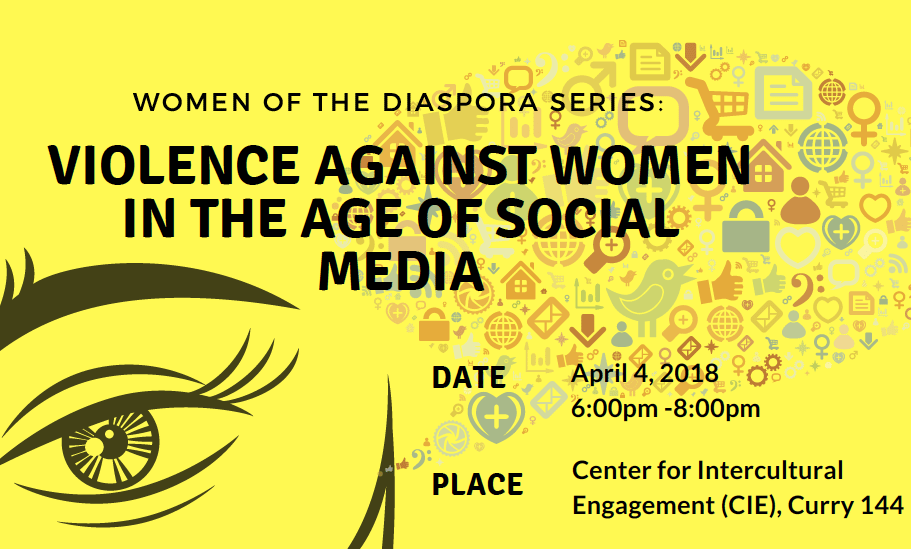 WOMEN OF THE DIASPORA SERIES:

VIOLENCE AGAINST WOMEN IN THE AGE OF SOCIAL MEDIA

DATE April 4, 2018
6:00pm -8:00pm

PLACE Center for Intercultural Engagement (CIE), Curry 144